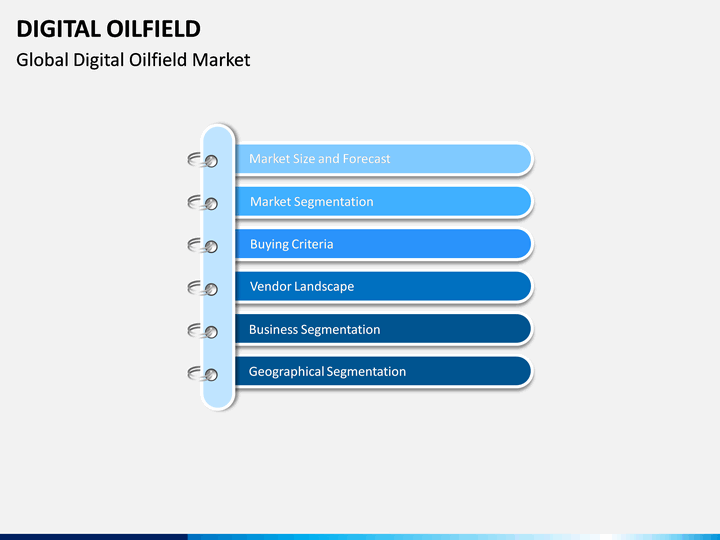 DIGITAL OILFIELD
Global Digital Oilfield Market

Market Size and Forecast
Market Segmentation
Buying Criteria
Vendor Landscape
Business Segmentation
Geographical Segmentation